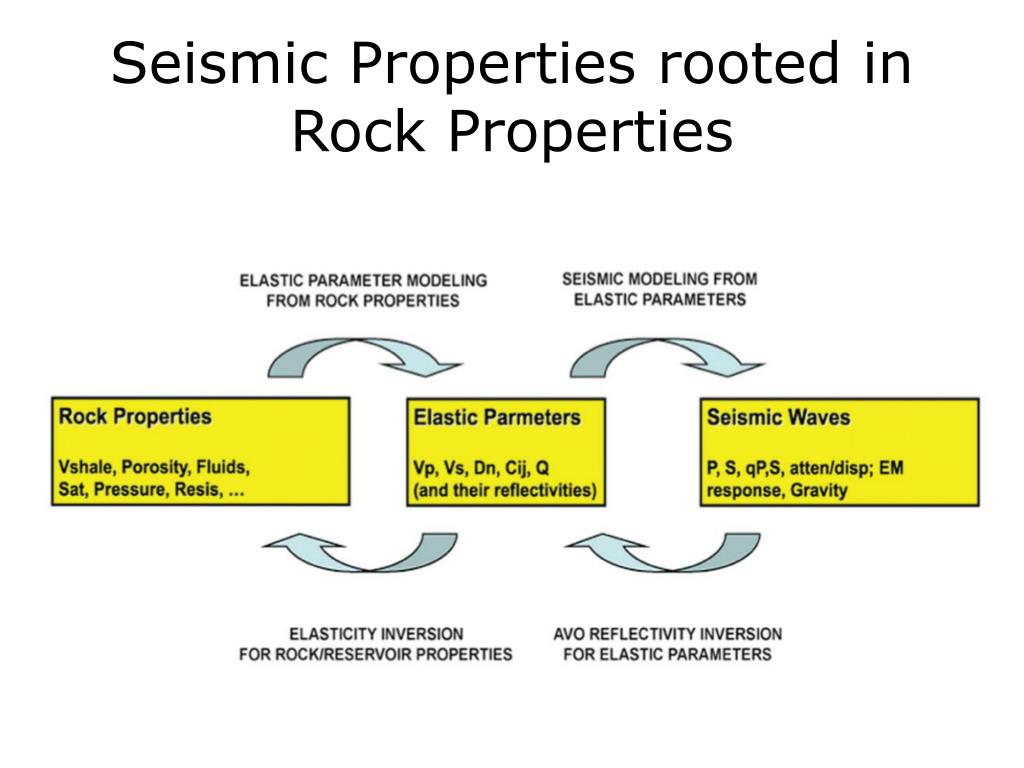 Seismic Properties rooted in Rock Properties

ELASTIC PARAMETER MODELING FROM ROCK PROPERTIES

SEISMIC MODELING FROM ELASTIC PARAMETERS

Rock Properties

Vshale, Porosity, Fluids, Sat, Pressure, Resis, …

Elastic Parmeters

Vp, Vs, Dn, Cij, Q (and their reflectivities)

Seismic Waves

P, S, qP,S, atten/disp; EM response, Gravity

ELASTICITY INVERSION FOR ROCK/RESERVOIR PROPERTIES

AVO REFLECTIVITY INVERSION FOR ELASTIC PARAMETERS